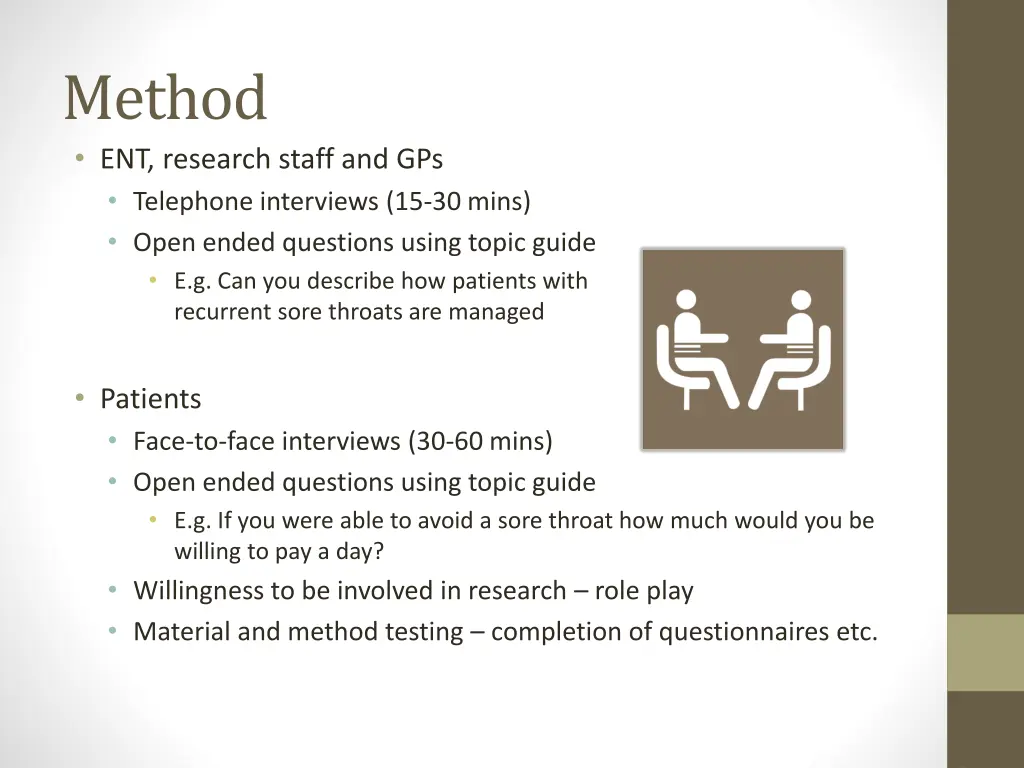 Method

• ENT, research staff and GPs
  • Telephone interviews (15-30 mins)
  • Open ended questions using topic guide
    • E.g. Can you describe how patients with recurrent sore throats are managed

• Patients
  • Face-to-face interviews (30-60 mins)
  • Open ended questions using topic guide
    • E.g. If you were able to avoid a sore throat how much would you be willing to pay a day?
  • Willingness to be involved in research – role play
  • Material and method testing – completion of questionnaires etc.